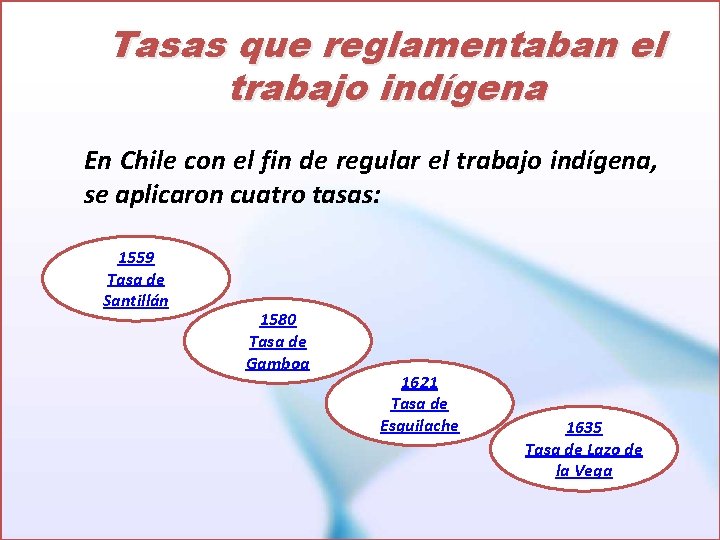 Tasas que reglamentaban el trabajo indígena

En Chile con el fin de regular el trabajo indígena, se aplicaron cuatro tasas:

1559
Tasa de
Santillán

1580
Tasa de
Gamboa

1621
Tasa de
Esquilache

1635
Tasa de Lazo de
la Vega